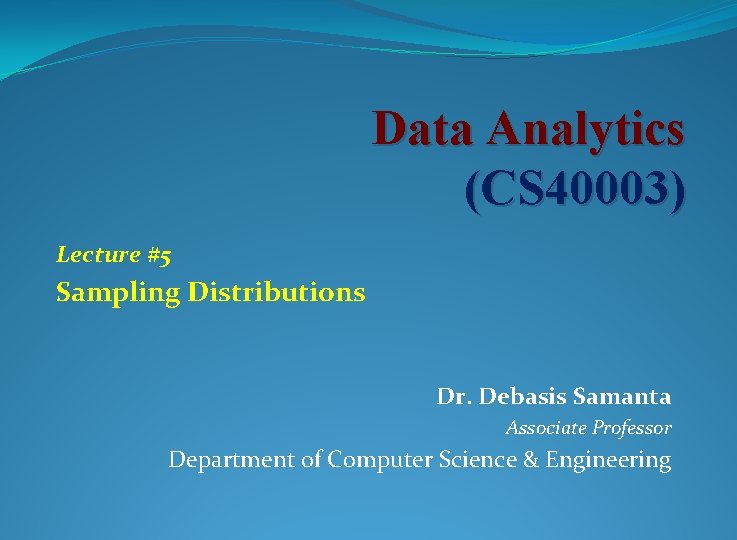 Data Analytics
(CS40003)

Lecture #5
Sampling Distributions

Dr. Debasis Samanta
Associate Professor
Department of Computer Science & Engineering